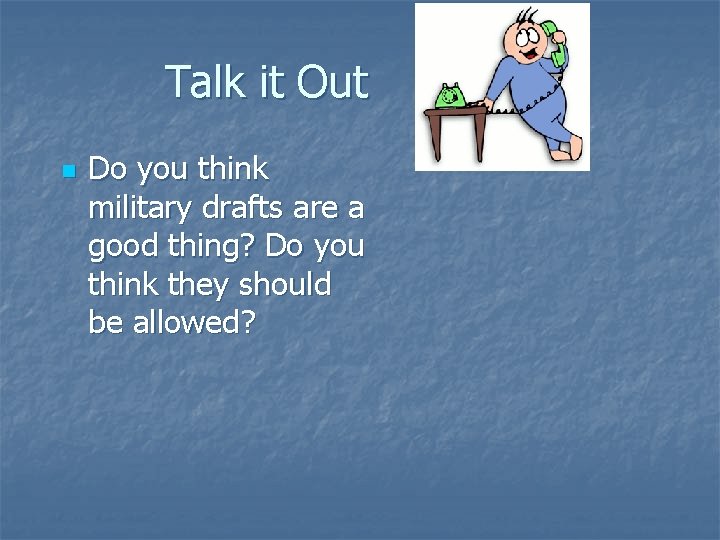 Talk it Out

Do you think military drafts are a good thing? Do you think they should be allowed?